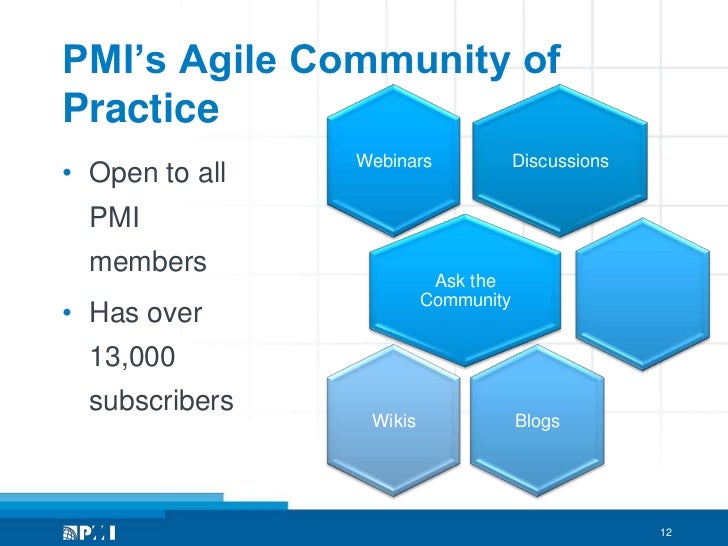 PMI's Agile Community of Practice

• Open to all PMI members
• Has over 13,000 subscribers

Webinars

Discussions

Ask the Community

Wikis

Blogs

PMI

12